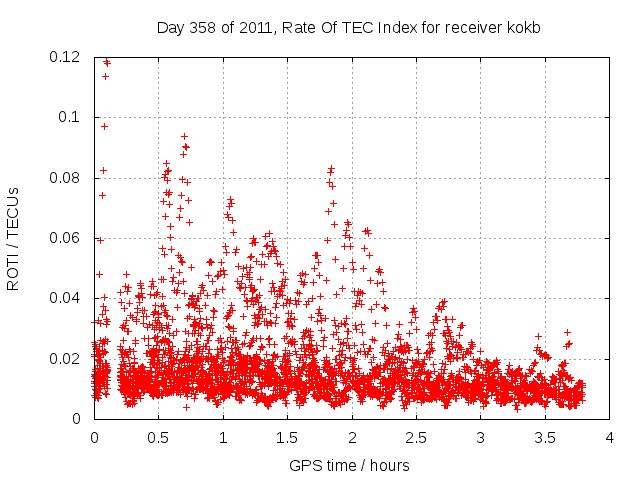 Day 358 of 2011, Rate Of TEC Index for receiver kokb

ROTI / TECUs

0.12
0.1
0.08
0.06
0.04
0.02
0

0
0.5
1
1.5
2
2.5
3
3.5
4

GPS time / hours